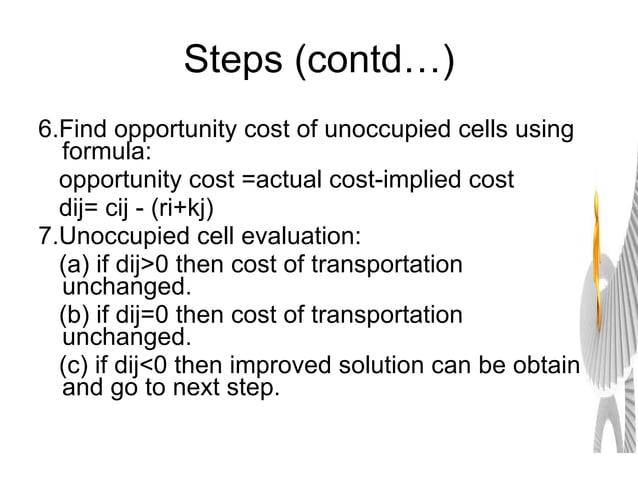 Steps (contd…)

6.Find opportunity cost of unoccupied cells using formula:

opportunity cost =actual cost-implied cost

dij= cij - (ri+kj)

7.Unoccupied cell evaluation:

(a) if dij>0 then cost of transportation unchanged.

(b) if dij=0 then cost of transportation unchanged.

(c) if dij<0 then improved solution can be obtain and go to next step.